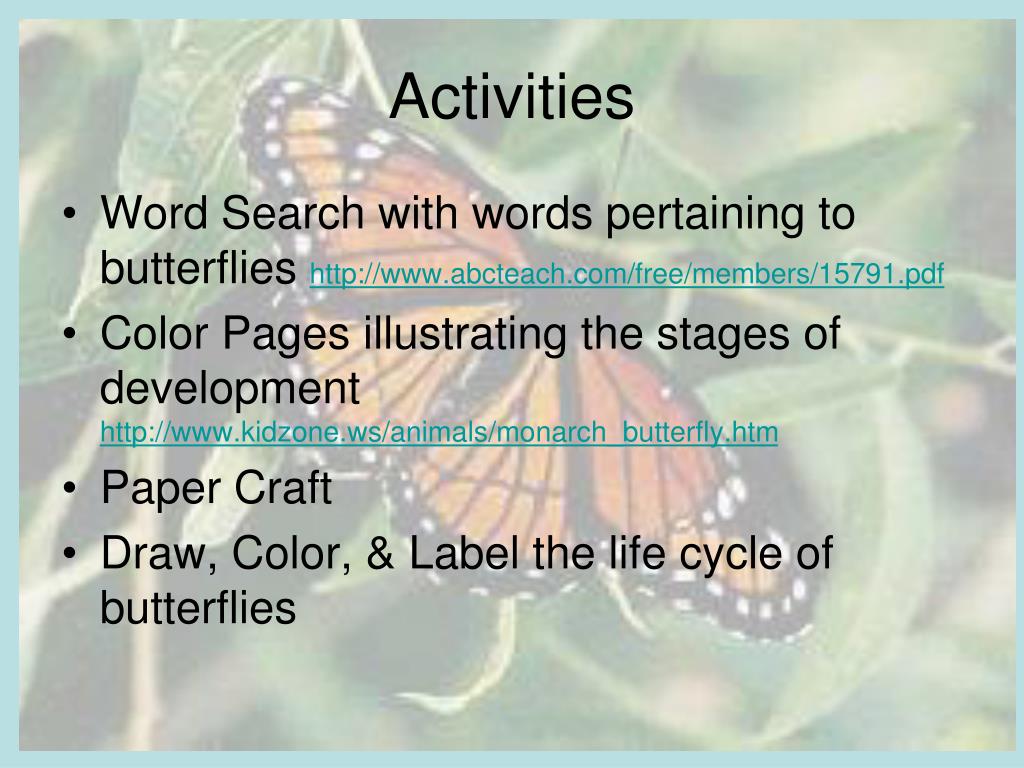 Activities

• Word Search with words pertaining to butterflies http://www.abcteach.com/free/members/15791.pdf
• Color Pages illustrating the stages of development http://www.kidzone.ws/animals/monarch_butterfly.htm
• Paper Craft
• Draw, Color, & Label the life cycle of butterflies